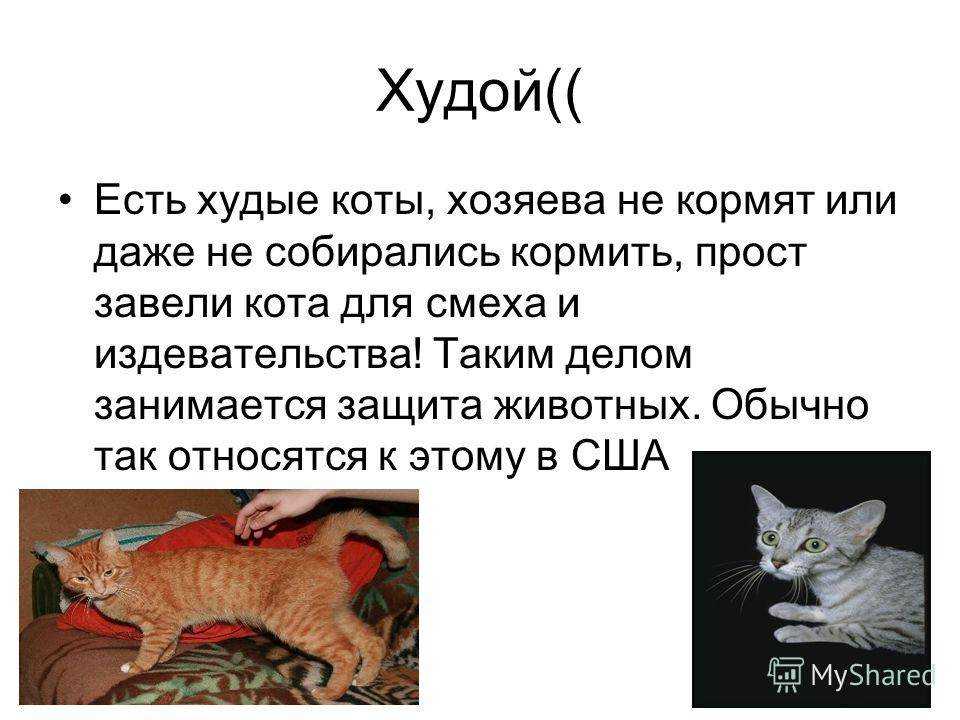 Худой((

• Есть худые коты, хозяева не кормят или даже не собирались кормить, прост завели кота для смеха и издевательства! Таким делом занимается защита животных. Обычно так относятся к этому в США

MyShared